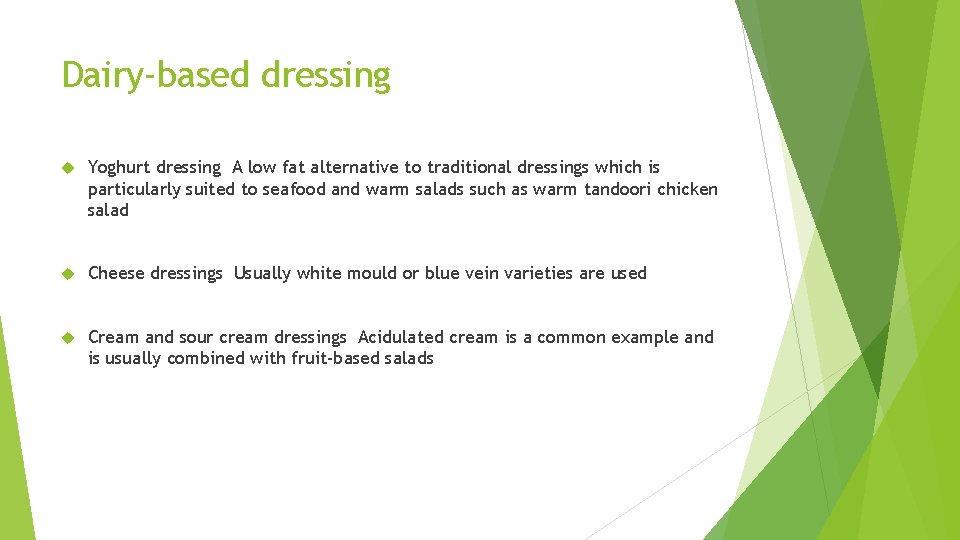 Dairy-based dressing

Yoghurt dressing A low fat alternative to traditional dressings which is particularly suited to seafood and warm salads such as warm tandoori chicken salad

Cheese dressings Usually white mould or blue vein varieties are used

Cream and sour cream dressings Acidulated cream is a common example and is usually combined with fruit-based salads